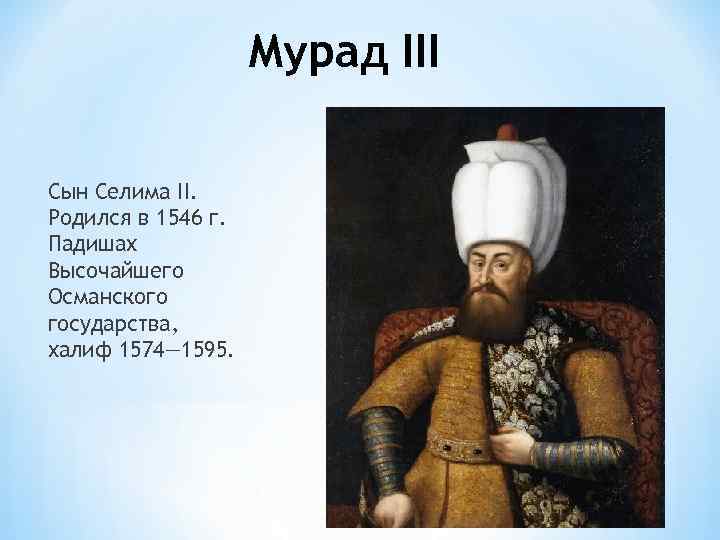 Мурад III

Сын Селима II. Родился в 1546 г. Падишах Высочайшего Османского государства, халиф 1574—1595.